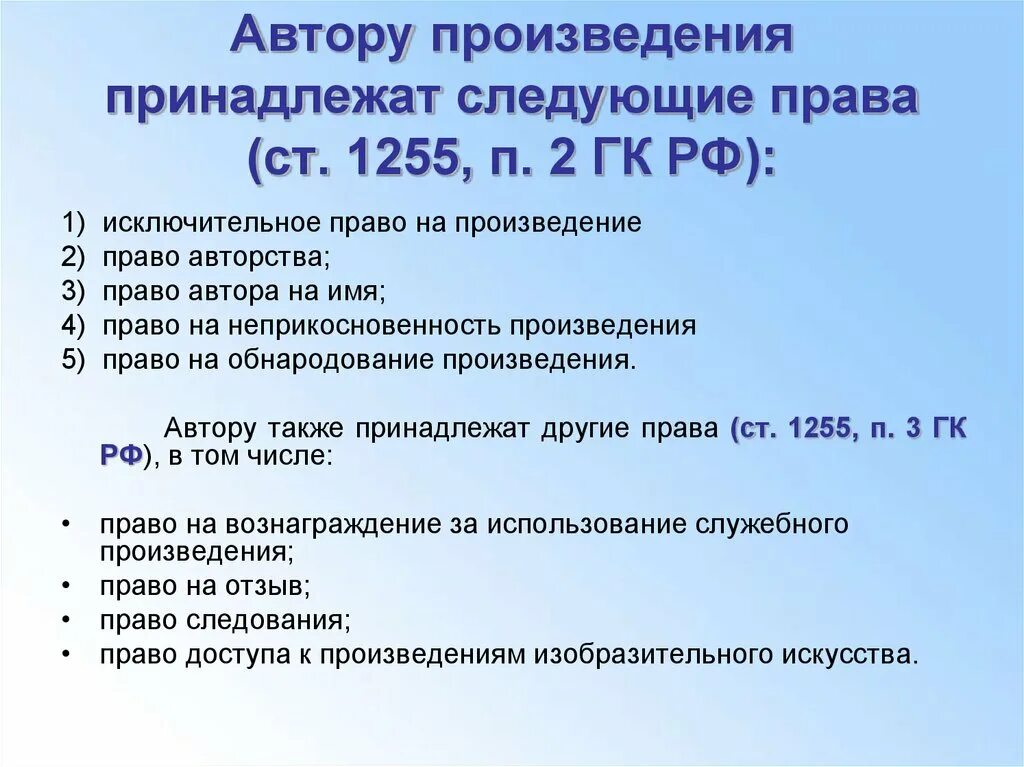 Автору произведения принадлежат следующие права (ст. 1255, п. 2 ГК РФ):

1) исключительное право на произведение
2) право авторства;
3) право автора на имя;
4) право на неприкосновенность произведения
5) право на обнародование произведения.

Автору также принадлежат другие права (ст. 1255, п. 3 ГК РФ), в том числе:

• право на вознаграждение за использование служебного произведения;
• право на отзыв;
• право следования;
• право доступа к произведениям изобразительного искусства.